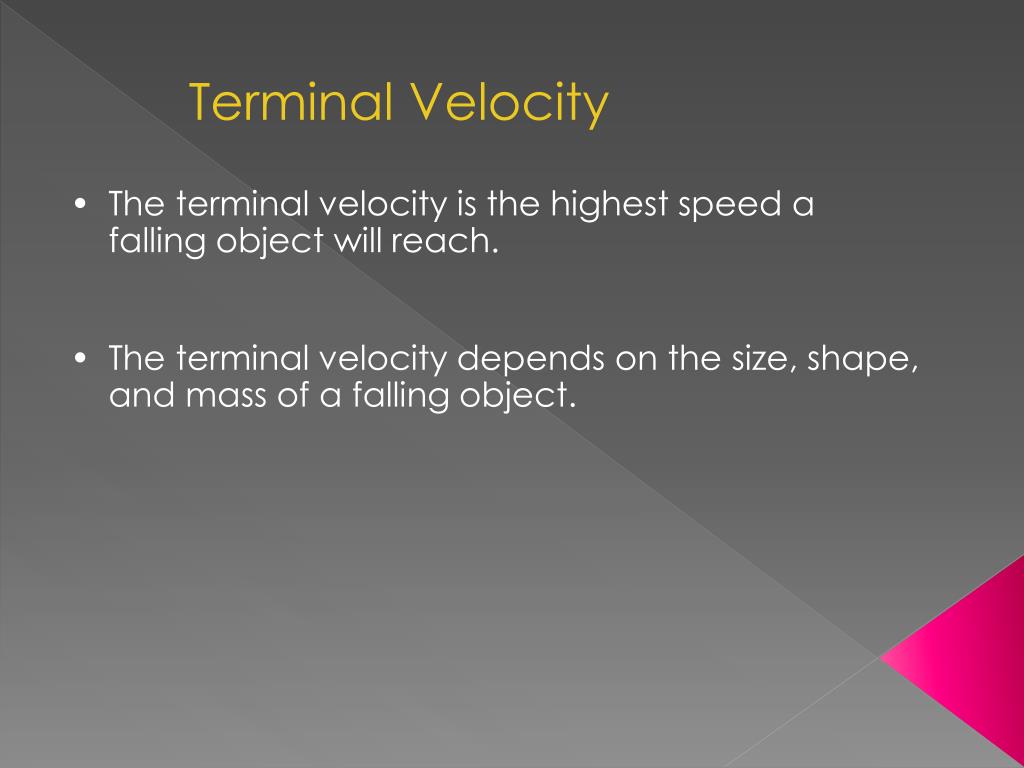 Terminal Velocity

• The terminal velocity is the highest speed a falling object will reach.

• The terminal velocity depends on the size, shape, and mass of a falling object.